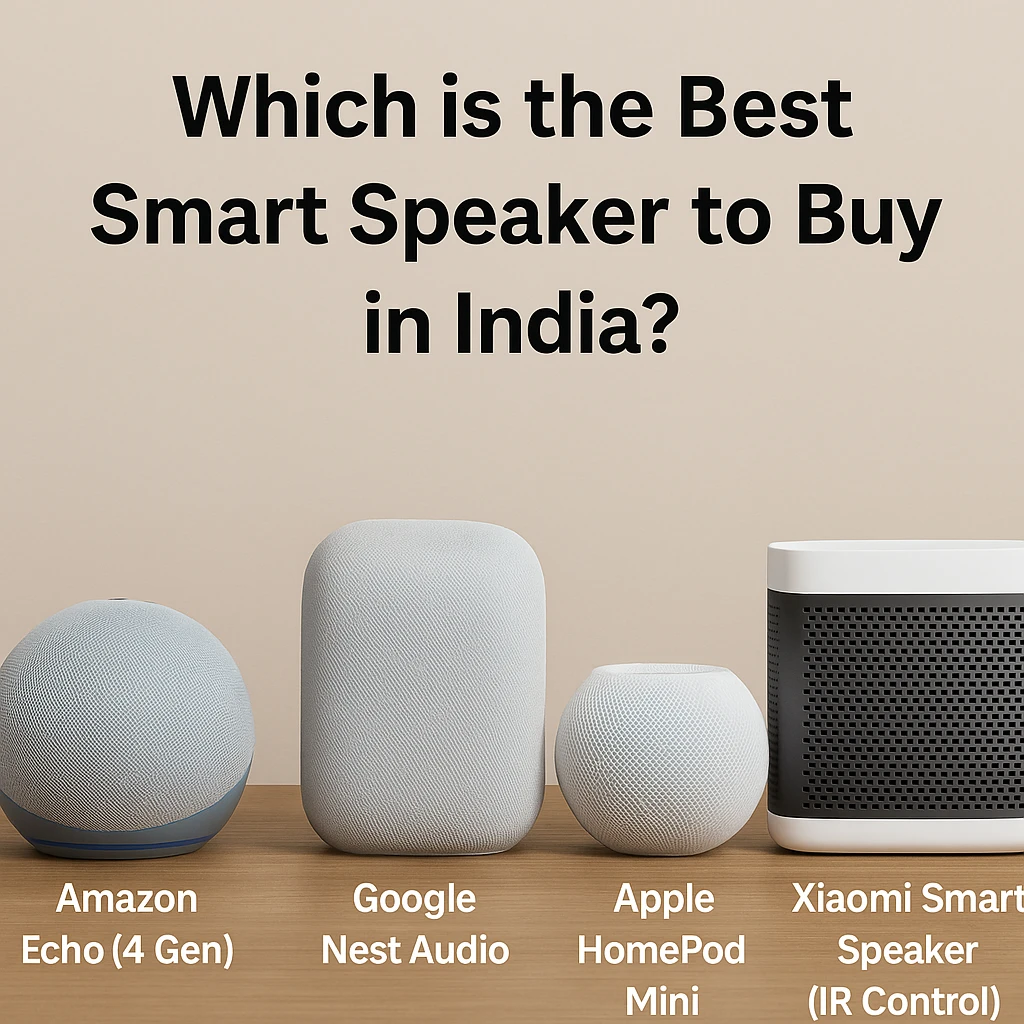 Which is the Best Smart Speaker to Buy in India?

Amazon Echo (4 Gen)

Google Nest Audio

Apple HomePod Mini

Xiaomi Smart Speaker (IR Control)